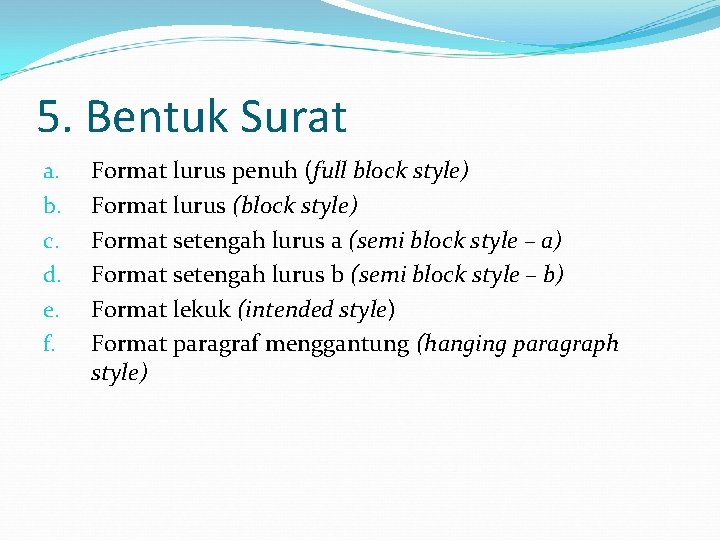 5. Bentuk Surat

a. Format lurus penuh (full block style)
b. Format lurus (block style)
c. Format setengah lurus a (semi block style – a)
d. Format setengah lurus b (semi block style – b)
e. Format lekuk (intended style)
f. Format paragraf menggantung (hanging paragraph style)